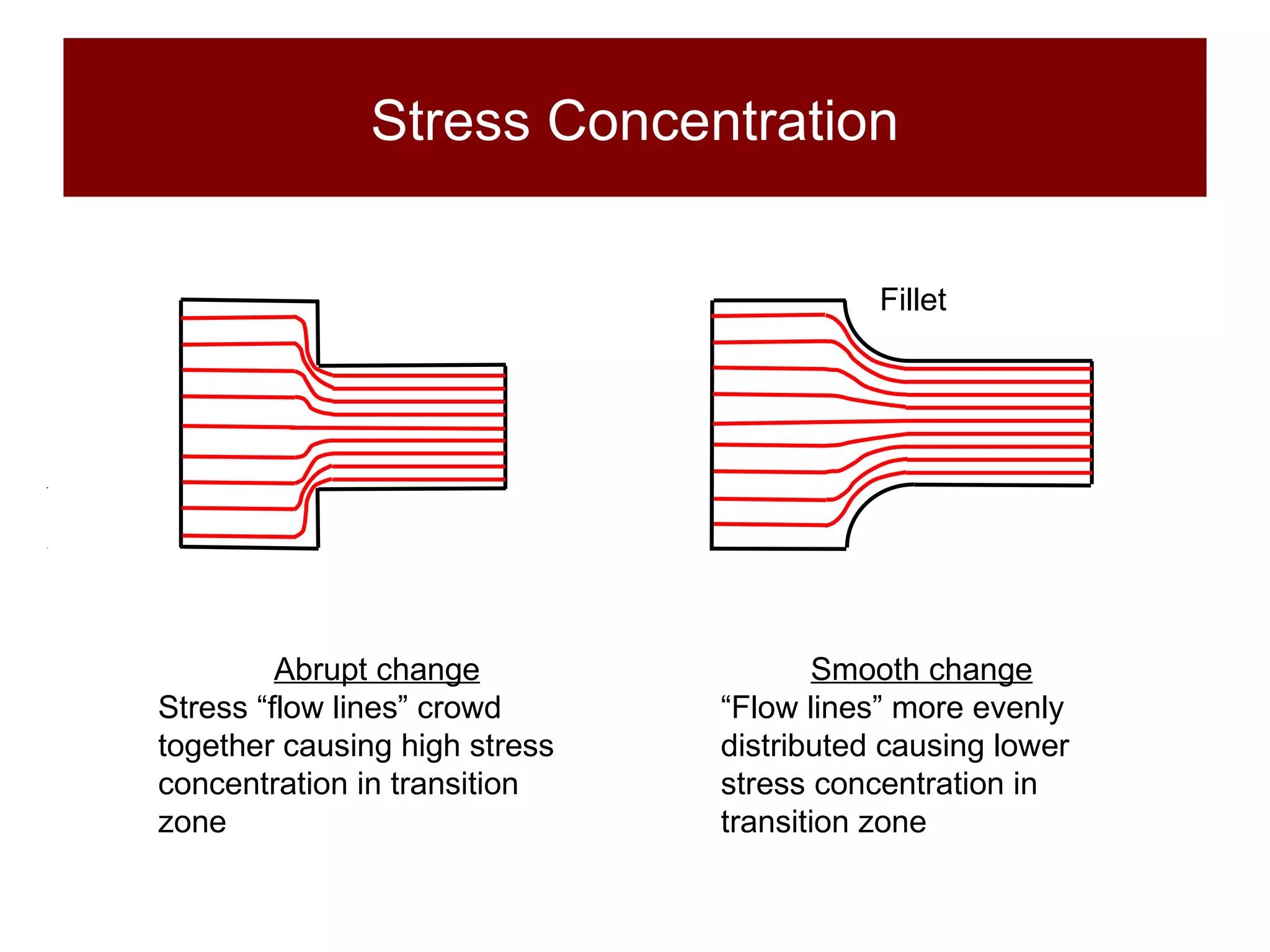 Stress Concentration

Fillet

Abrupt change
Stress “flow lines” crowd together causing high stress concentration in transition zone

Smooth change
“Flow lines” more evenly distributed causing lower stress concentration in transition zone